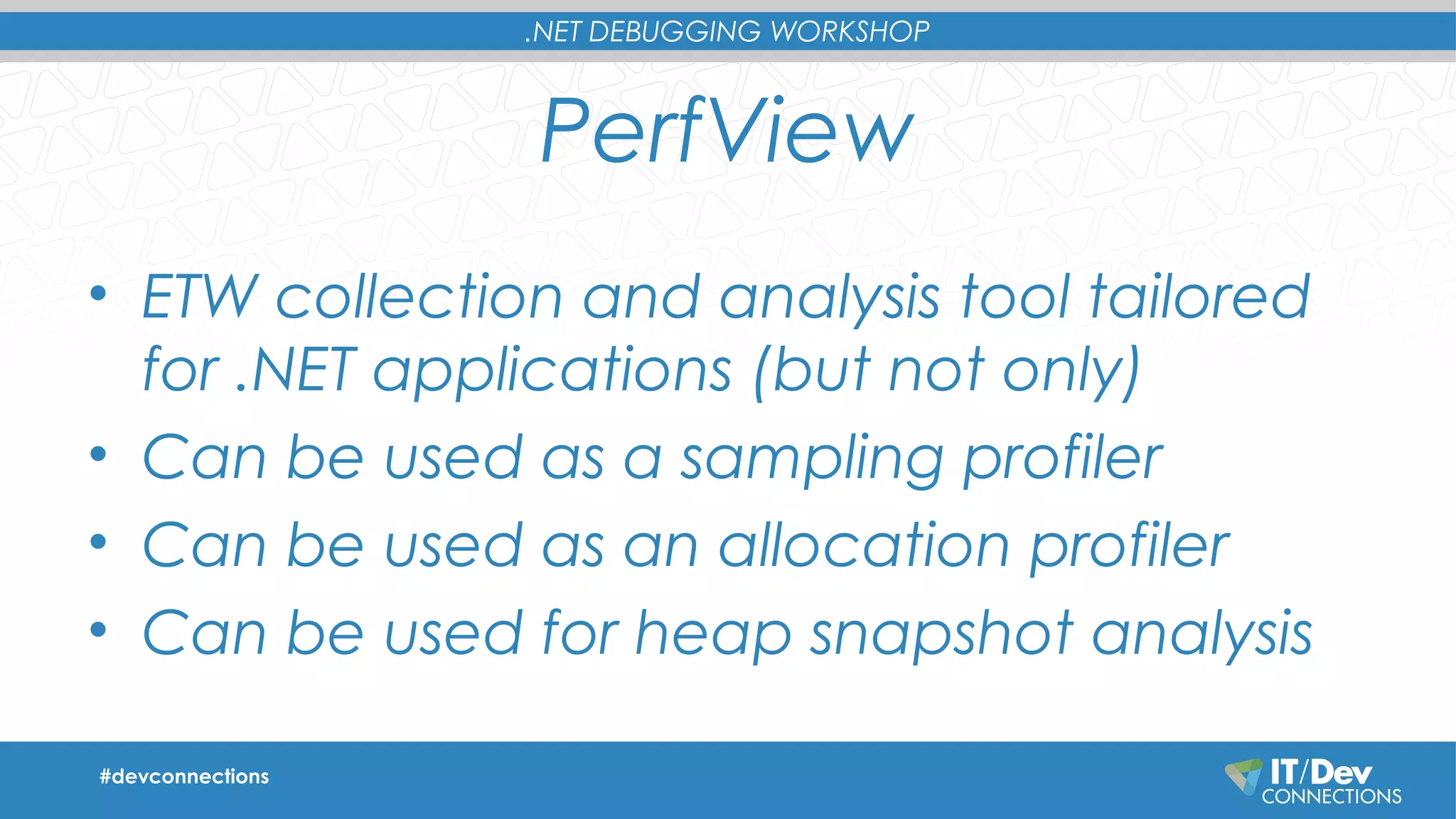 .NET DEBUGGING WORKSHOP

PerfView

• ETW collection and analysis tool tailored for .NET applications (but not only)
• Can be used as a sampling profiler
• Can be used as an allocation profiler
• Can be used for heap snapshot analysis

#devconnections

IT/Dev CONNECTIONS